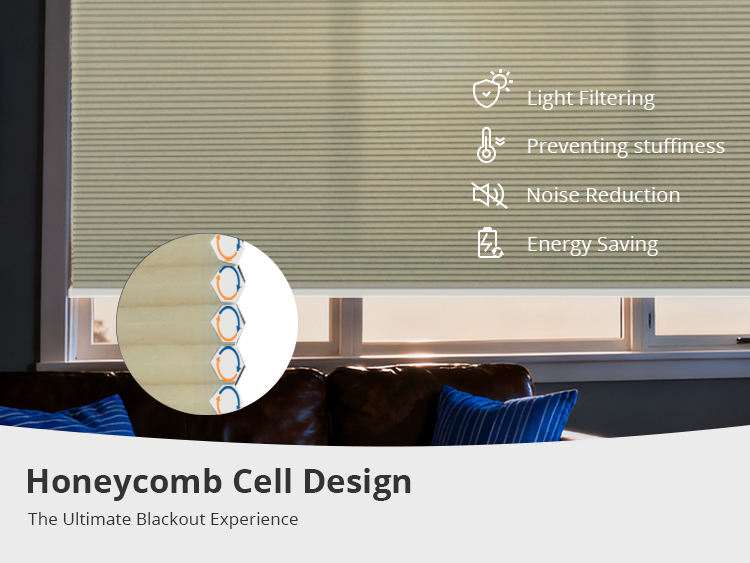 Light Filtering
Preventing stuffiness
Noise Reduction
Energy Saving

Honeycomb Cell Design

The Ultimate Blackout Experience